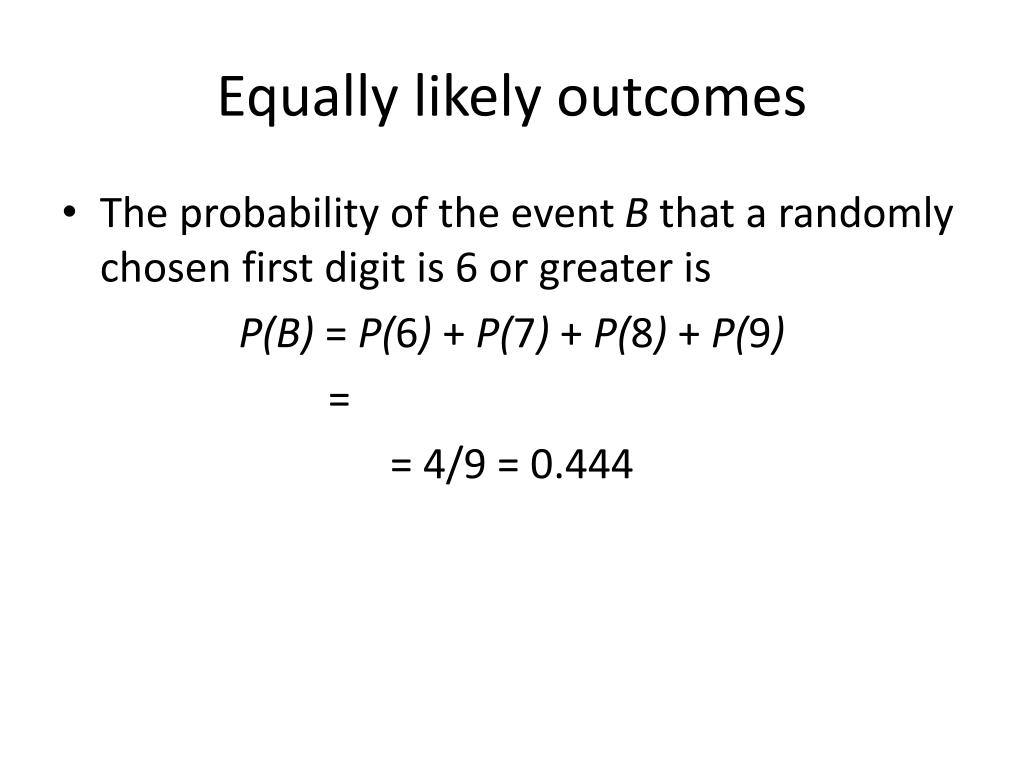 Equally likely outcomes

• The probability of the event $B$ that a randomly chosen first digit is 6 or greater is

$P(B) = P(6) + P(7) + P(8) + P(9)$

$=$

$= 4/9 = 0.444$